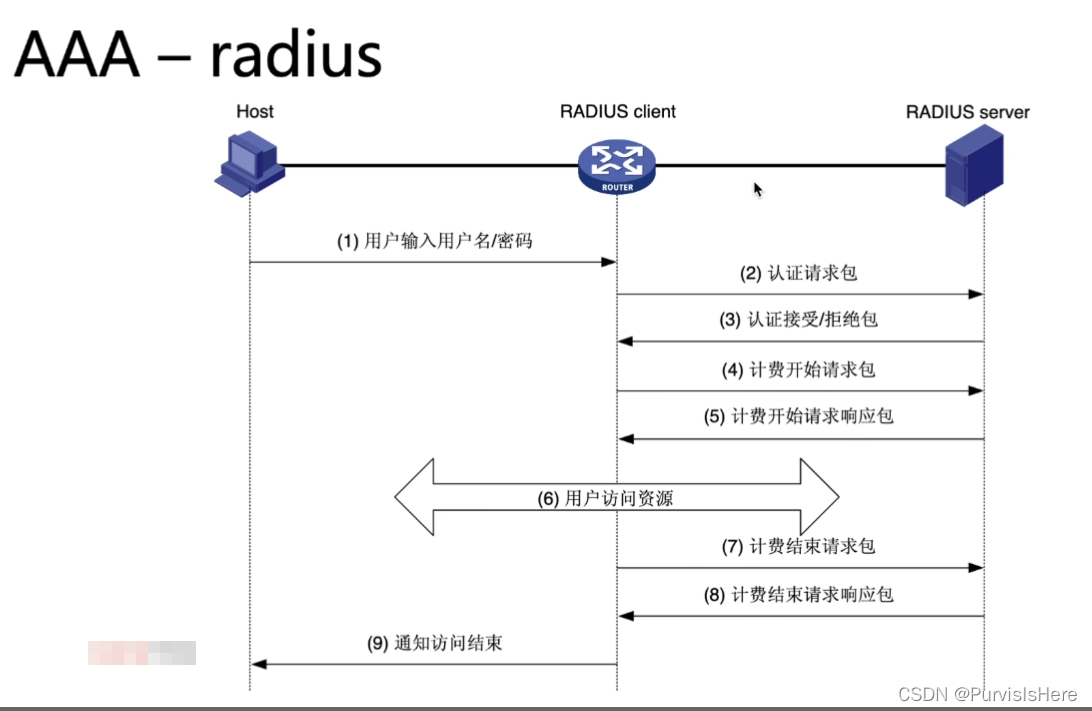 AAA – radius

Host

RADIUS client

RADIUS server

ROUTER

(1) 用户输入用户名/密码

(2) 认证请求包

(3) 认证接受/拒绝包

(4) 计费开始请求包

(5) 计费开始请求响应包

(6) 用户访问资源

(7) 计费结束请求包

(8) 计费结束请求响应包

(9) 通知访问结束

CSDN @PurvisIsHere